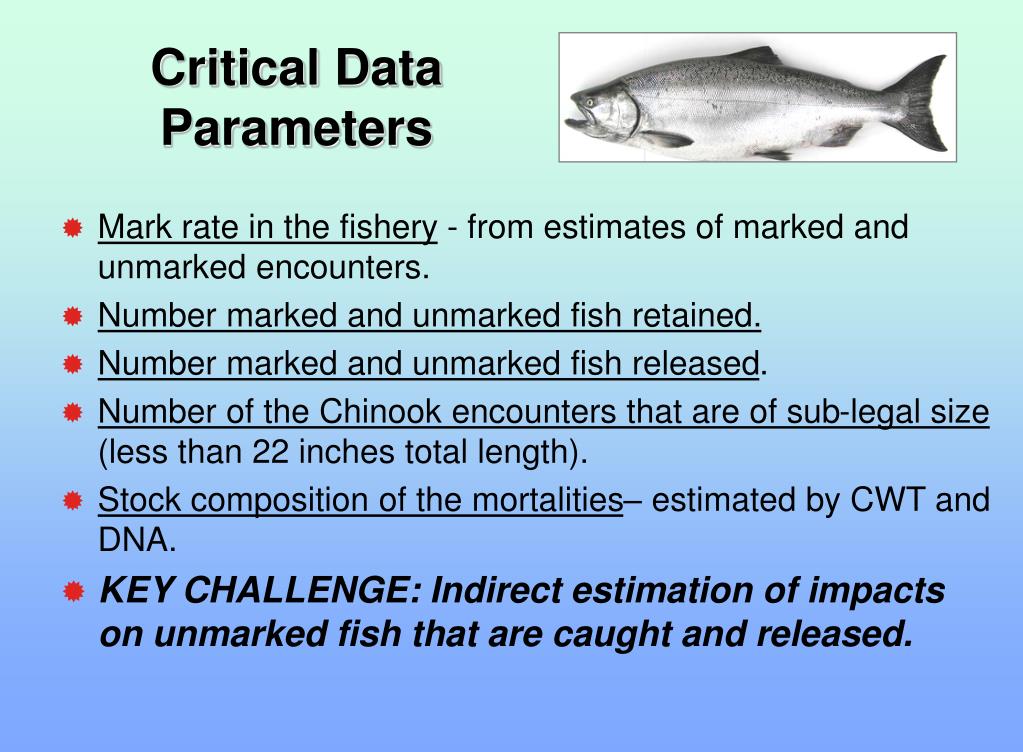 Critical Data Parameters

Mark rate in the fishery - from estimates of marked and unmarked encounters.

Number marked and unmarked fish retained.

Number marked and unmarked fish released.

Number of the Chinook encounters that are of sub-legal size (less than 22 inches total length).

Stock composition of the mortalities– estimated by CWT and DNA.

KEY CHALLENGE: Indirect estimation of impacts on unmarked fish that are caught and released.